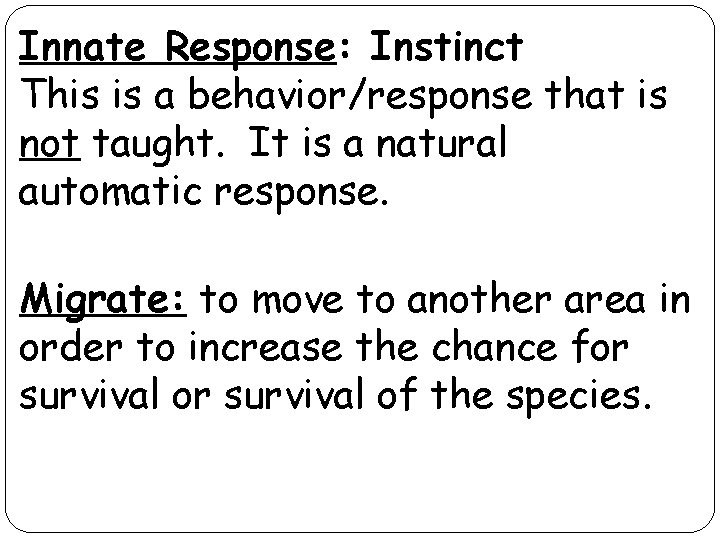 Innate Response: Instinct
This is a behavior/response that is not taught. It is a natural automatic response.

Migrate: to move to another area in order to increase the chance for survival or survival of the species.